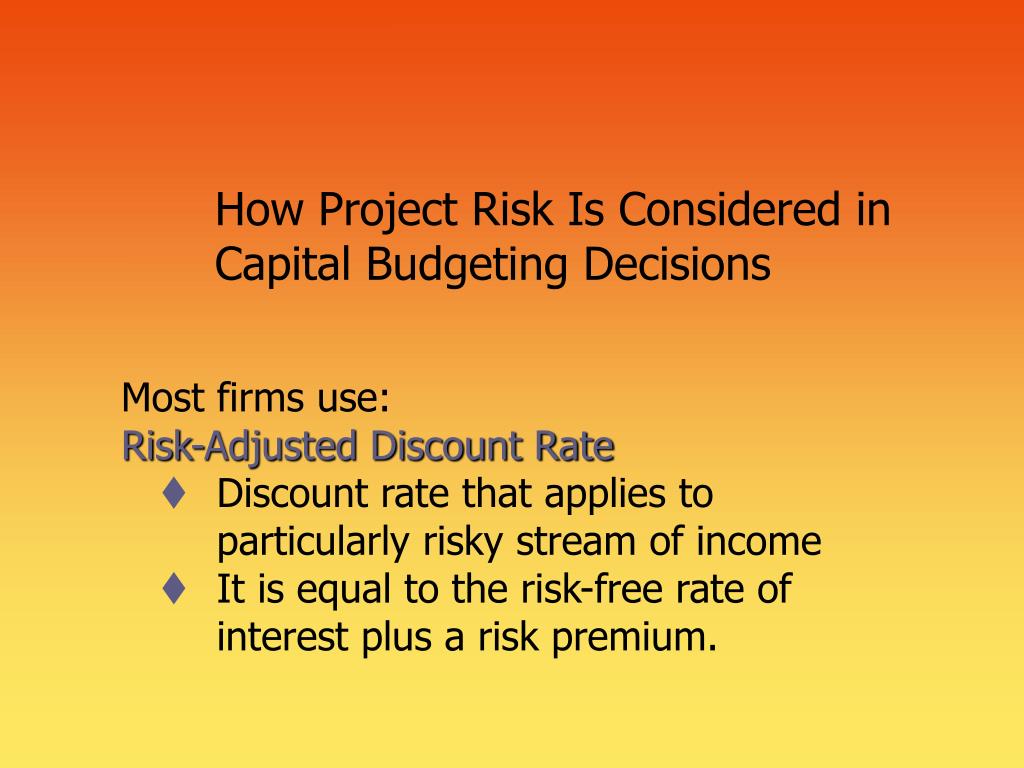 How Project Risk Is Considered in Capital Budgeting Decisions

Most firms use:
Risk-Adjusted Discount Rate
♦ Discount rate that applies to particularly risky stream of income
♦ It is equal to the risk-free rate of interest plus a risk premium.